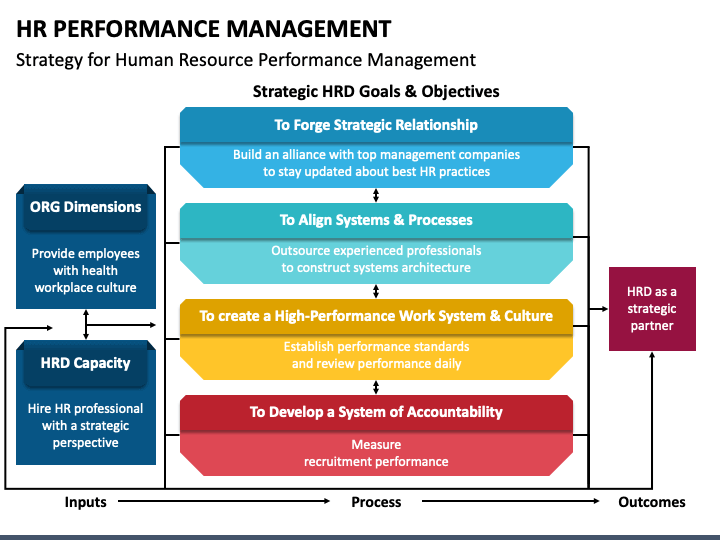 HR PERFORMANCE MANAGEMENT
Strategy for Human Resource Performance Management

Strategic HRD Goals & Objectives

ORG Dimensions
Provide employees with health workplace culture

HRD Capacity
Hire HR professional with a strategic perspective

To Forge Strategic Relationship
Build an alliance with top management companies to stay updated about best HR practices

To Align Systems & Processes
Outsource experienced professionals to construct systems architecture

To create a High-Performance Work System & Culture
Establish performance standards and review performance daily

To Develop a System of Accountability
Measure recruitment performance

HRD as a strategic partner

Inputs
Process
Outcomes